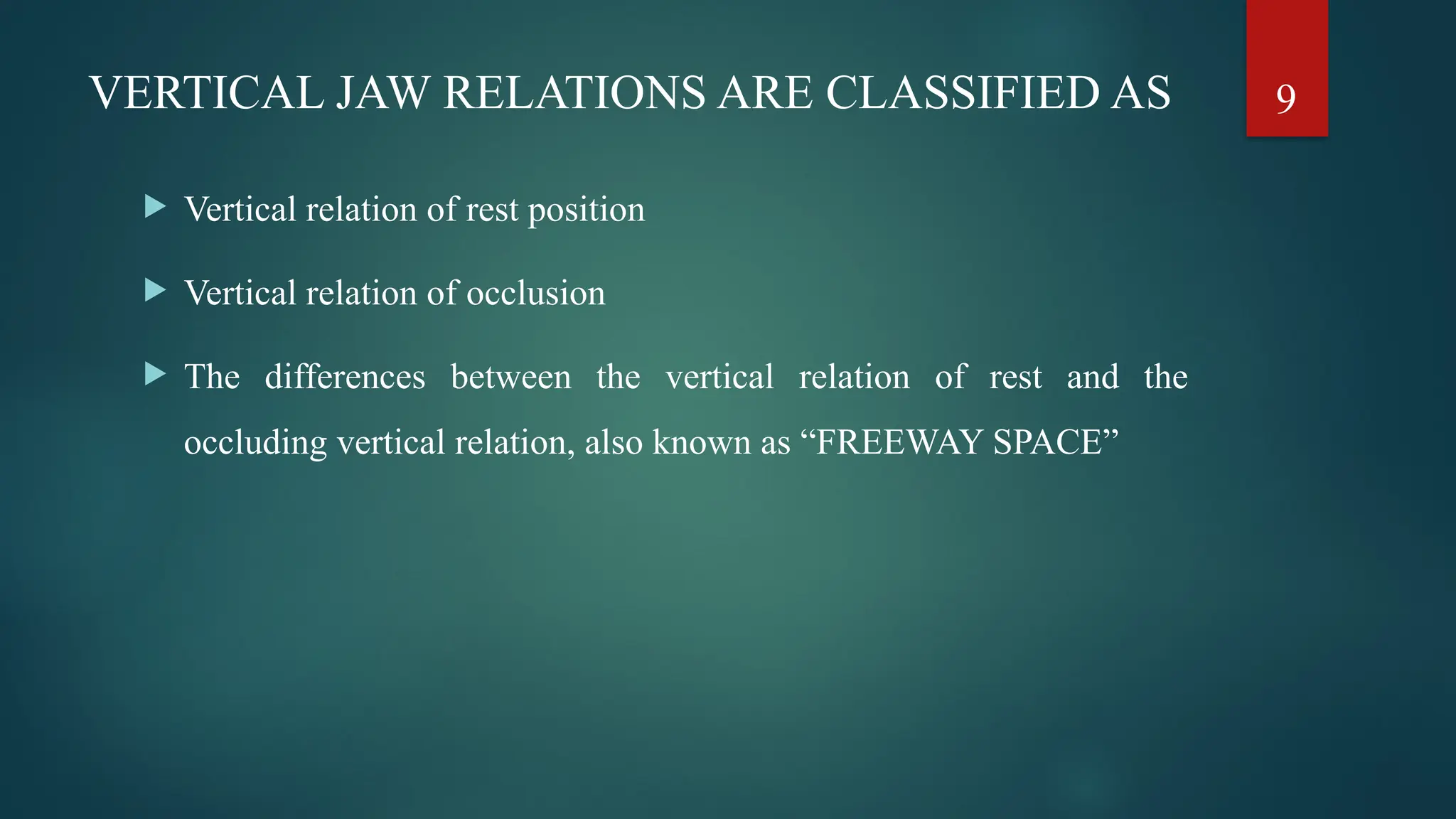 VERTICAL JAW RELATIONS ARE CLASSIFIED AS

9

▶ Vertical relation of rest position

▶ Vertical relation of occlusion

▶ The differences between the vertical relation of rest and the occluding vertical relation, also known as “FREEWAY SPACE”